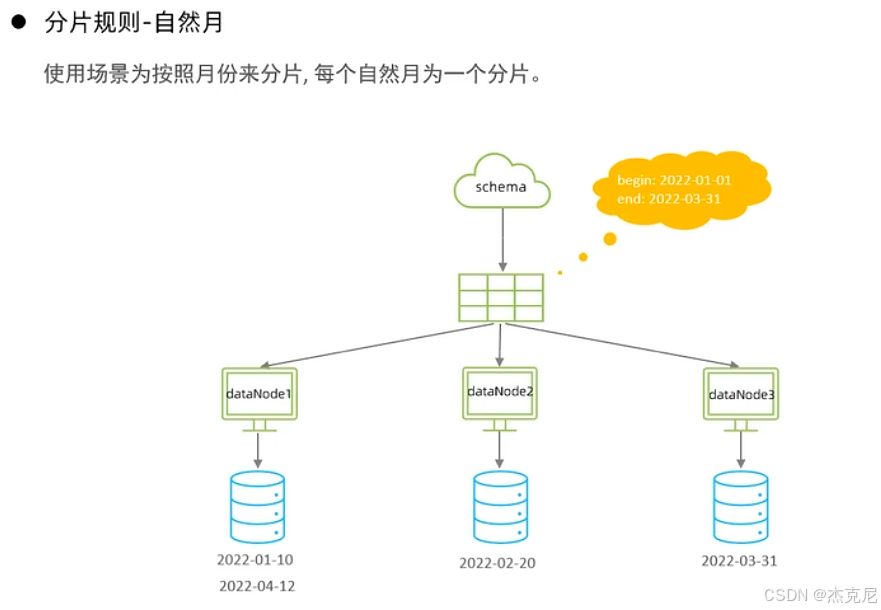 ● 分片规则-自然月

使用场景为按照月份来分片, 每个自然月为一个分片。

schema

begin: 2022-01-01
end: 2022-03-31

dataNode1

dataNode2

dataNode3

2022-01-10

2022-04-12

2022-02-20

2022-03-31

CSDN @杰克尼